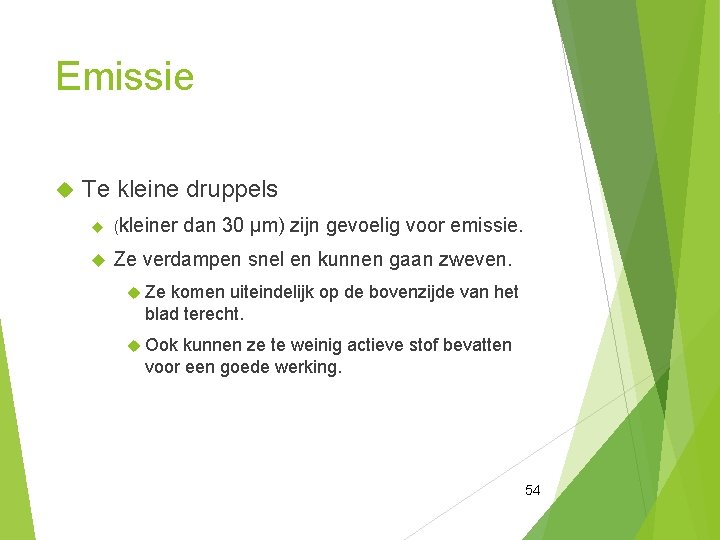 Emissie

Te kleine druppels

(kleiner dan 30 µm) zijn gevoelig voor emissie.

Ze verdampen snel en kunnen gaan zweven.

Ze komen uiteindelijk op de bovenzijde van het blad terecht.

Ook kunnen ze te weinig actieve stof bevatten voor een goede werking.

54